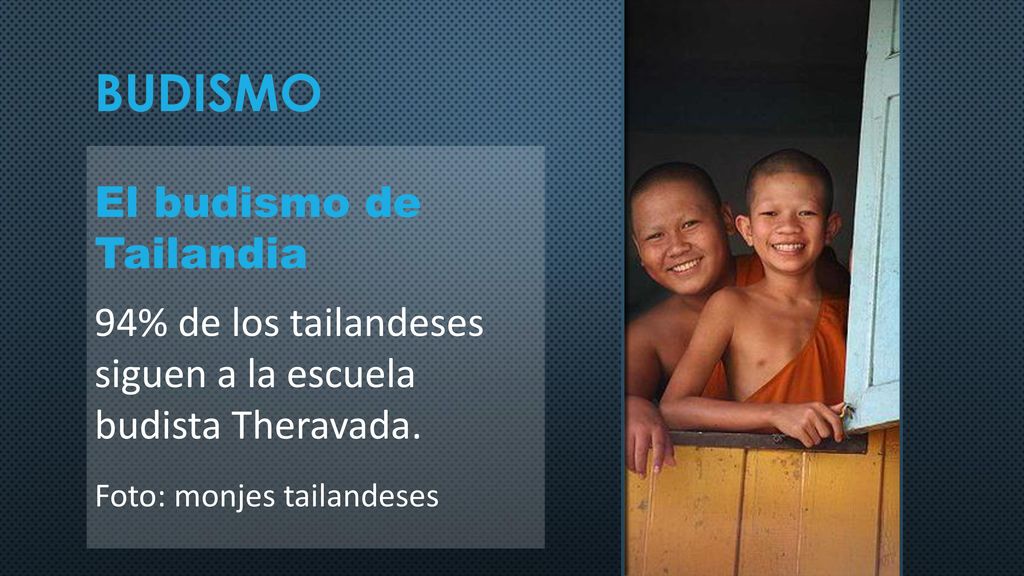 BUDISMO

El budismo de Tailandia

94% de los tailandeses siguen a la escuela budista Theravada.

Foto: monjes tailandeses